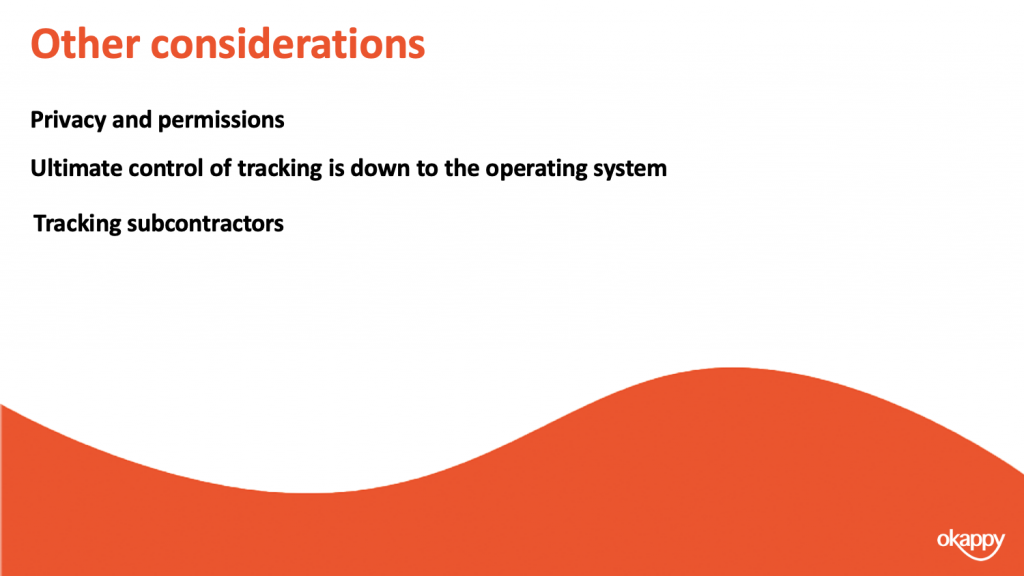 Other considerations

Privacy and permissions

Ultimate control of tracking is down to the operating system

Tracking subcontractors

okappy